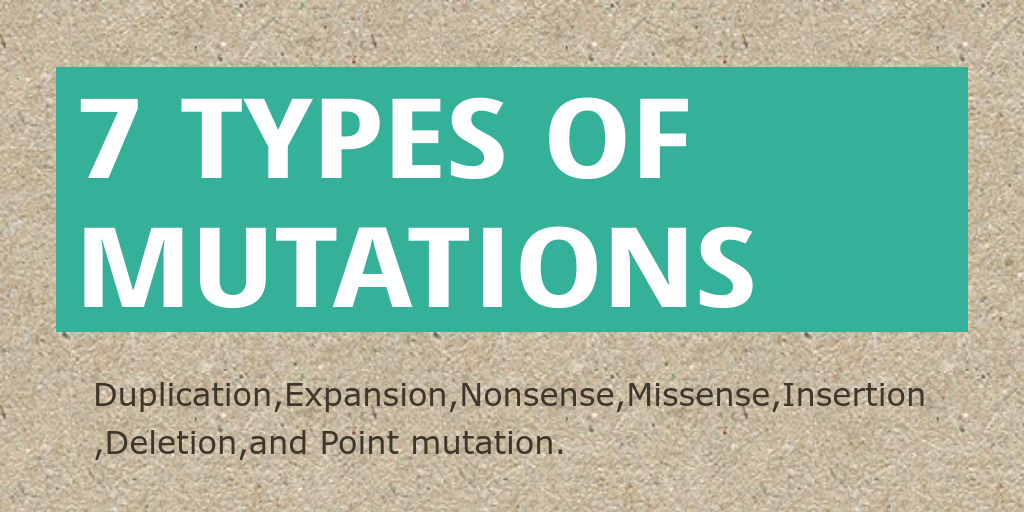 7 TYPES OF MUTATIONS

Duplication,Expansion,Nonsense,Missense,Insertion ,Deletion,and Point mutation.